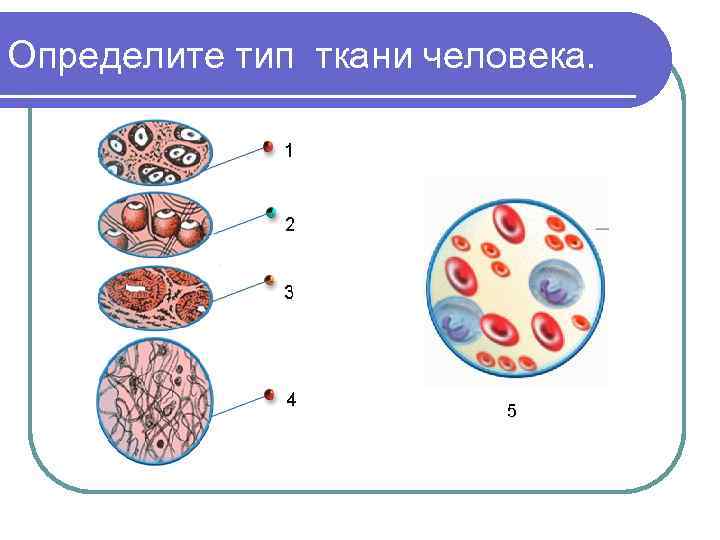 Определите тип  ткани человека.

1
2
3
4
5